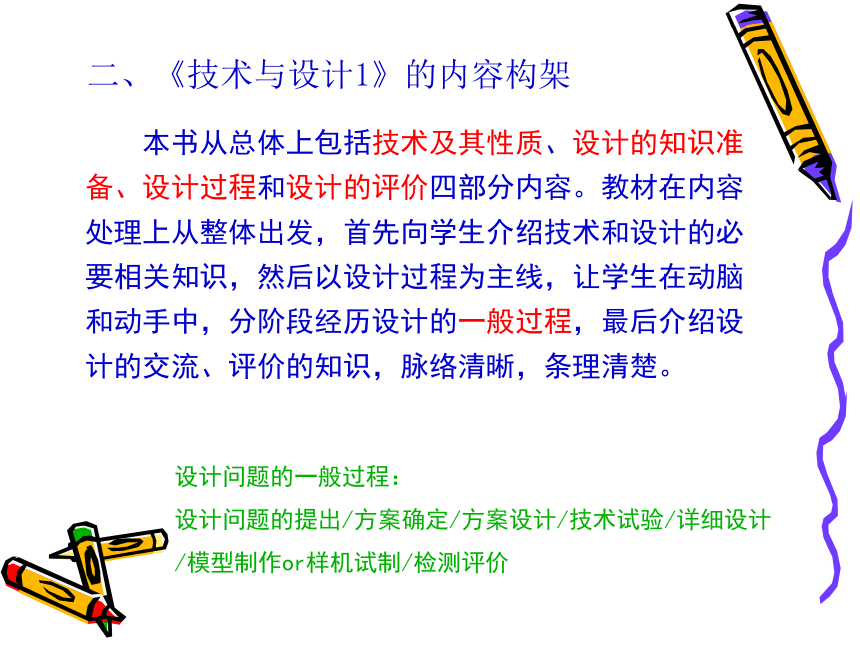 二、《技术与设计1》的内容构架

本书从总体上包括技术及其性质、设计的知识准备、设计过程和设计的评价四部分内容。教材在内容处理上从整体出发，首先向学生介绍技术和设计的必要相关知识，然后以设计过程为主线，让学生在动脑和动手中，分阶段经历设计的一般过程，最后介绍设计的交流、评价的知识，脉络清晰，条理清楚。

设计问题的一般过程：

设计问题的提出/方案确定/方案设计/技术试验/详细设计/模型制作or样机试制/检测评价